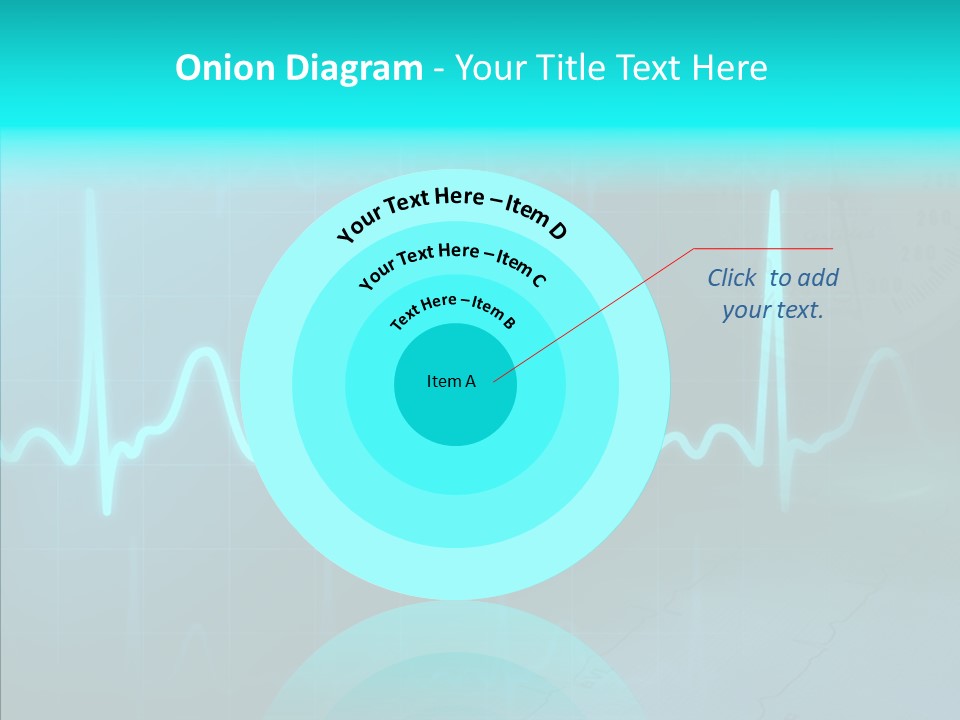 Onion Diagram - Your Title Text Here

Your Text Here – Item D

Your Text Here – Item C

Text Here – Item B

Item A

Click to add your text.